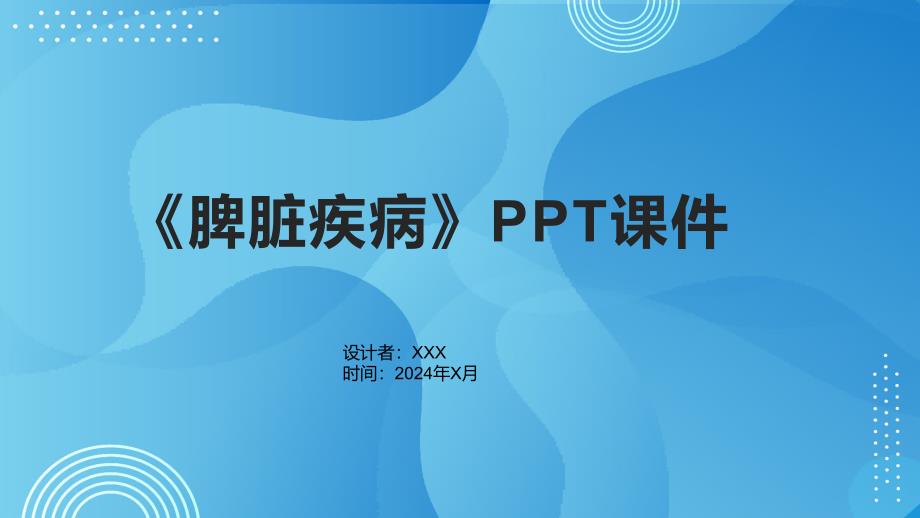 《脾脏疾病》PPT课件

设计者：XXX
时间：2024年X月